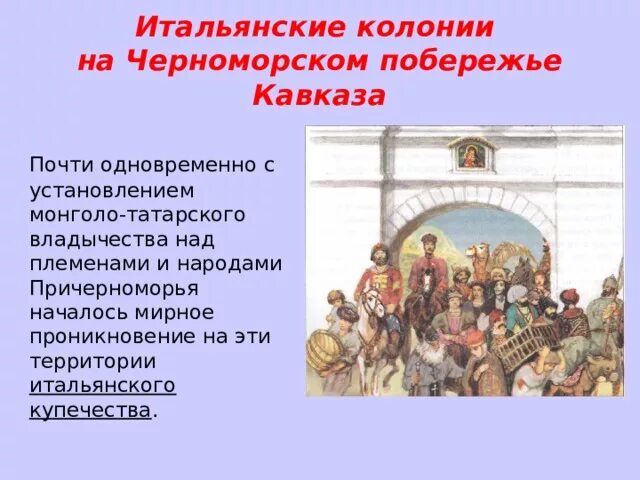 Итальянские колонии на Черноморском побережье Кавказа

Почти одновременно с установлением монголо-татарского владычества над племенами и народами Причерноморья началось мирное проникновение на эти территории итальянского купечества.